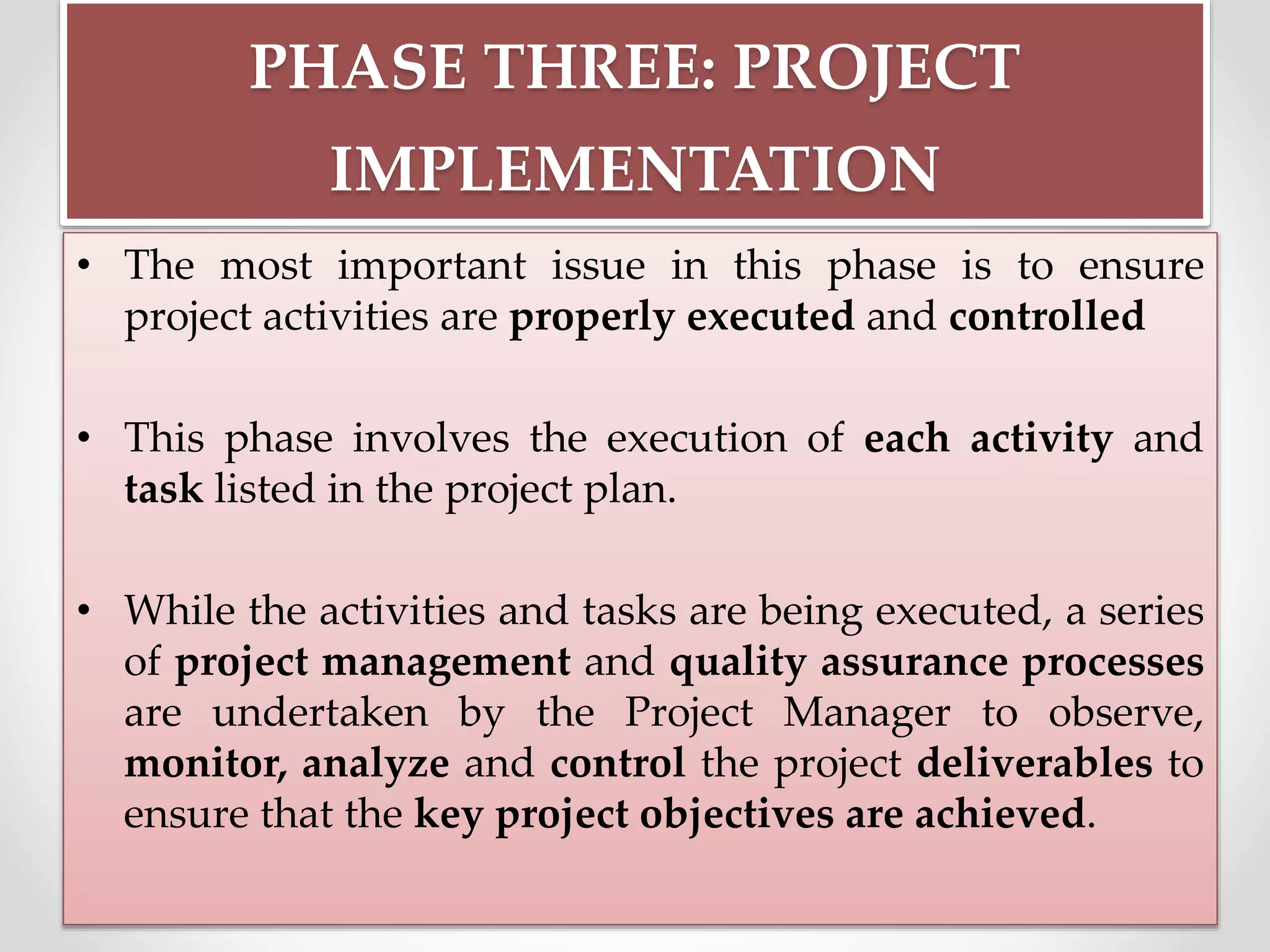 PHASE THREE: PROJECT IMPLEMENTATION

• The most important issue in this phase is to ensure project activities are properly executed and controlled

• This phase involves the execution of each activity and task listed in the project plan.

• While the activities and tasks are being executed, a series of project management and quality assurance processes are undertaken by the Project Manager to observe, monitor, analyze and control the project deliverables to ensure that the key project objectives are achieved.